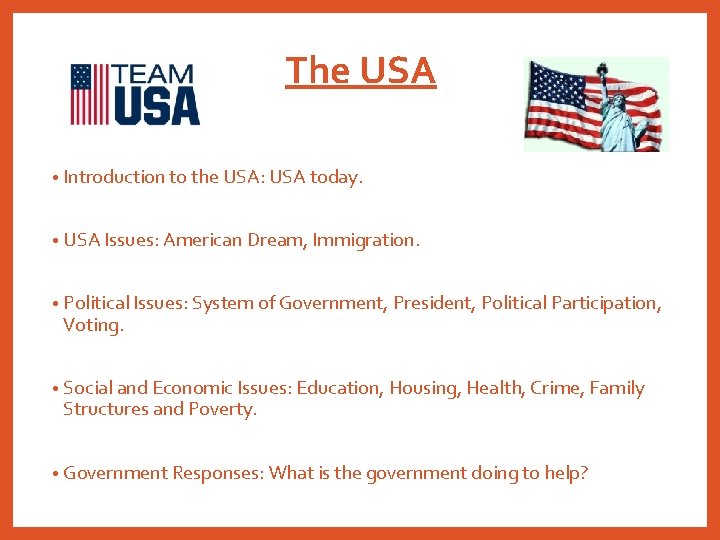 TEAM USA

The USA

• Introduction to the USA: USA today.

• USA Issues: American Dream, Immigration.

• Political Issues: System of Government, President, Political Participation, Voting.

• Social and Economic Issues: Education, Housing, Health, Crime, Family Structures and Poverty.

• Government Responses: What is the government doing to help?